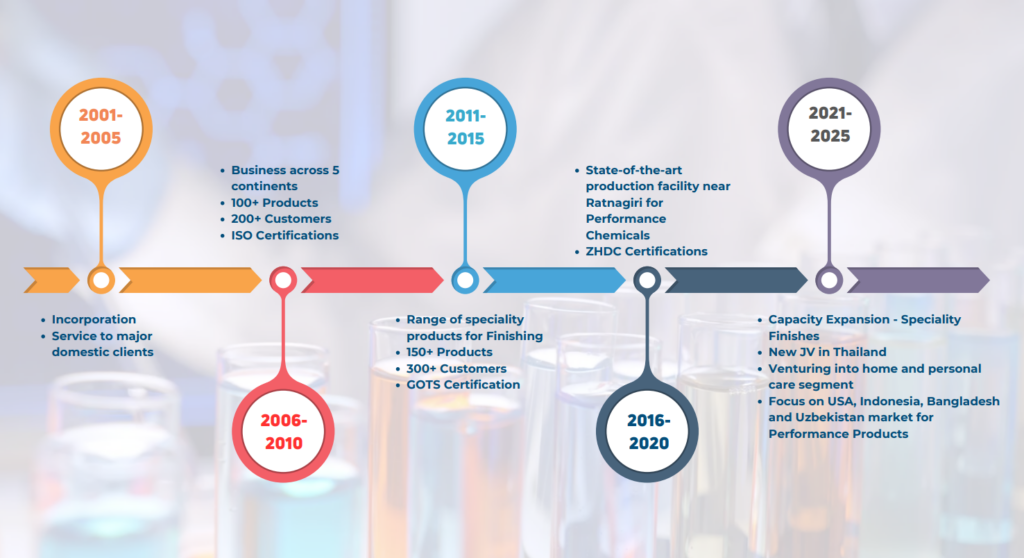 2001-2005

- Incorporation
- Service to major domestic clients

2006-2010

- Business across 5 continents
- 100+ Products
- 200+ Customers
- ISO Certifications

2011-2015

- Range of speciality products for Finishing
- 150+ Products
- 300+ Customers
- GOTS Certification

2016-2020

- State-of-the-art production facility near Ratnagiri for Performance Chemicals
- ZHDC Certifications

2021-2025

- Capacity Expansion - Speciality Finishes
- New JV in Thailand
- Venturing into home and personal care segment
- Focus on USA, Indonesia, Bangladesh and Uzbekistan market for Performance Products